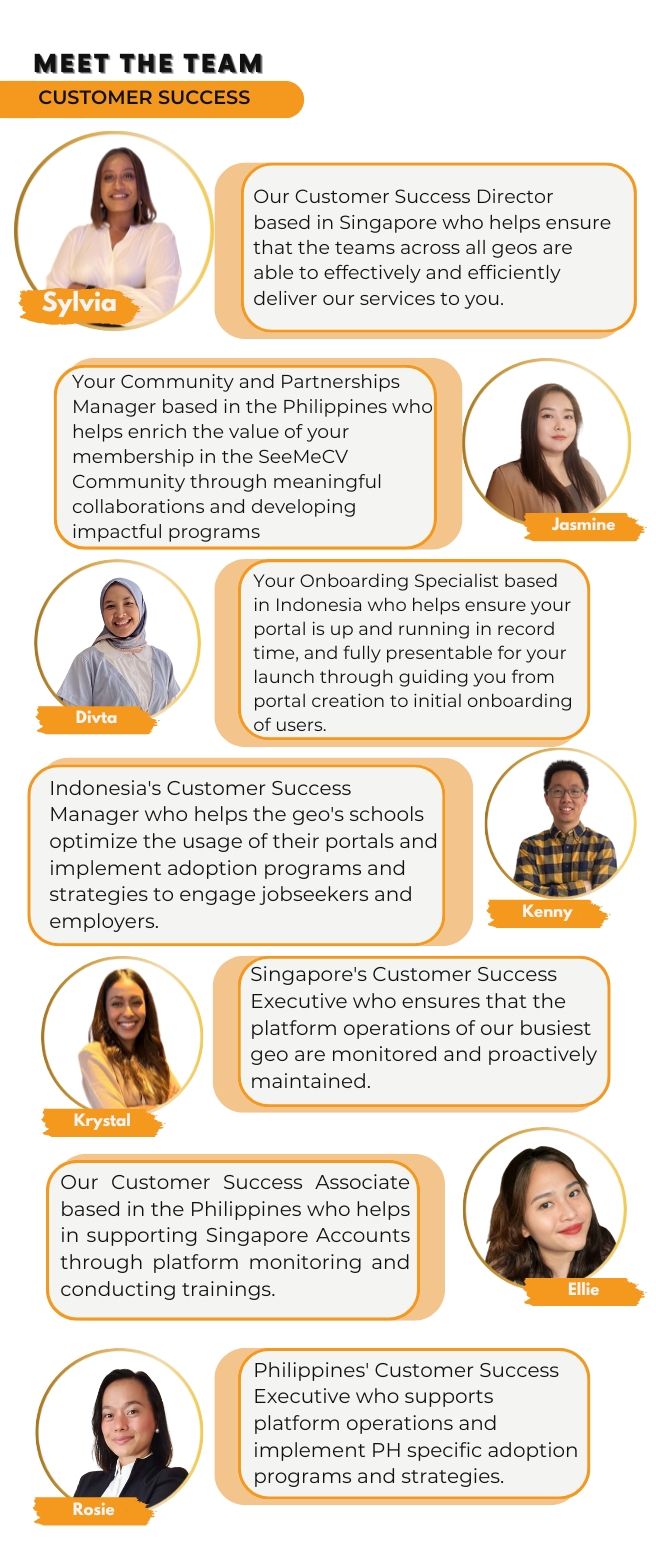 MEET THE TEAM
CUSTOMER SUCCESS

Sylvia

Our Customer Success Director based in Singapore who helps ensure that the teams across all geos are able to effectively and efficiently deliver our services to you.

Your Community and Partnerships Manager based in the Philippines who helps enrich the value of your membership in the SeeMeCV Community through meaningful collaborations and developing impactful programs

Jasmine

Divta

Your Onboarding Specialist based in Indonesia who helps ensure your portal is up and running in record time, and fully presentable for your launch through guiding you from portal creation to initial onboarding of users.

Indonesia's Customer Success Manager who helps the geo's schools optimize the usage of their portals and implement adoption programs and strategies to engage jobseekers and employers.

Kenny

Krystal

Singapore's Customer Success Executive who ensures that the platform operations of our busiest geo are monitored and proactively maintained.

Our Customer Success Associate based in the Philippines who helps in supporting Singapore Accounts through platform monitoring and conducting trainings.

Ellie

Rosie

Philippines' Customer Success Executive who supports platform operations and implement PH specific adoption programs and strategies.